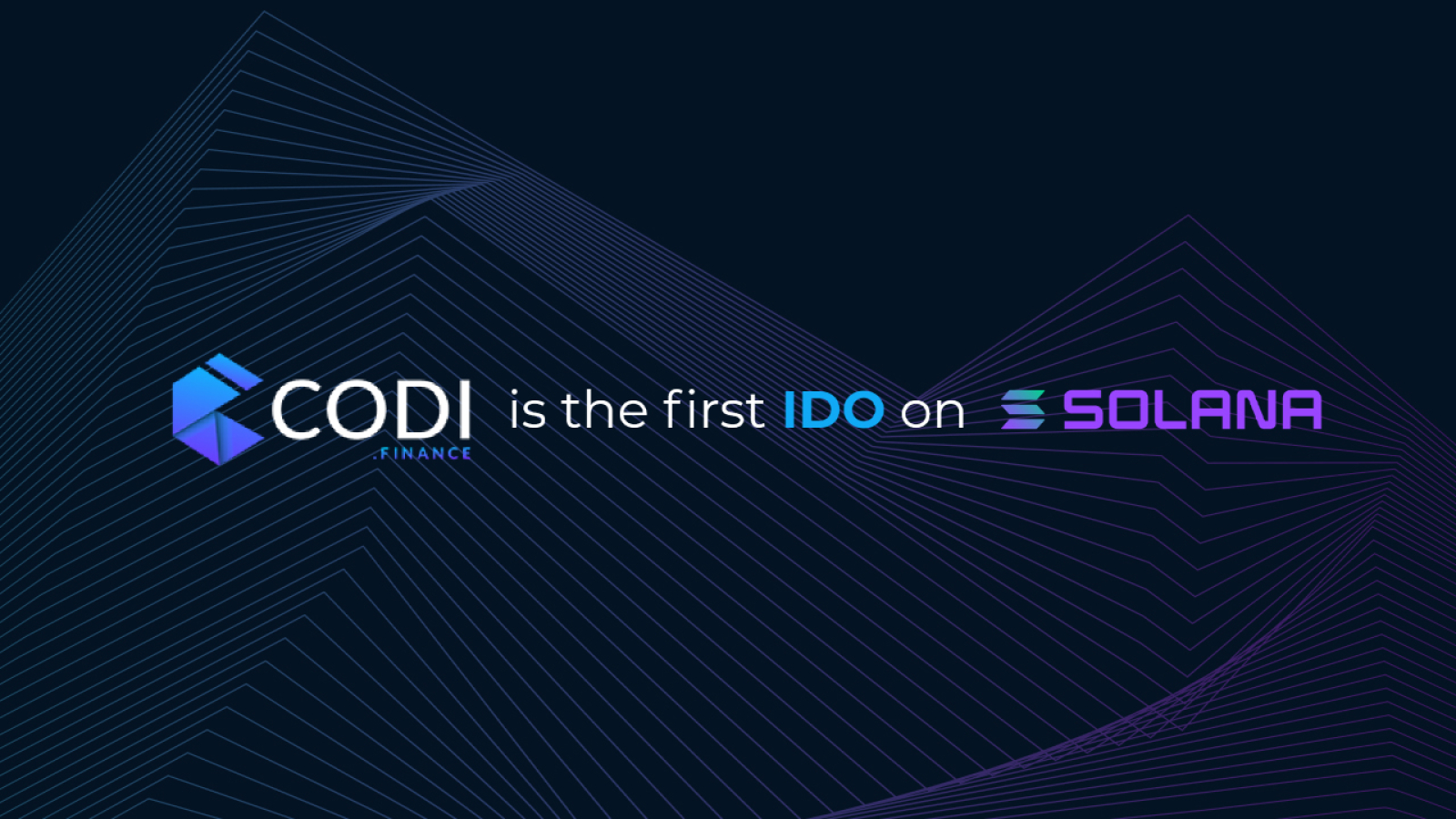 CODI .FINANCE is the first IDO on SOLANA